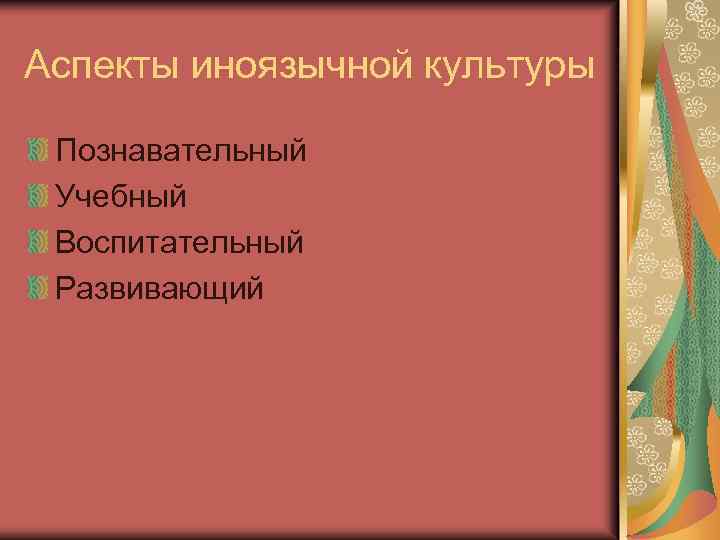 Аспекты иноязычной культуры

Познавательный
Учебный
Воспитательный
Развивающий